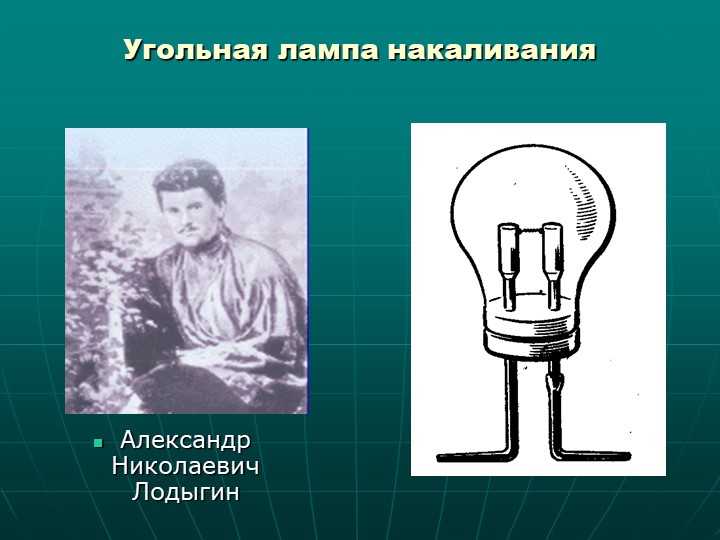 Угольная лампа накаливания

Александр Николаевич Лодыгин